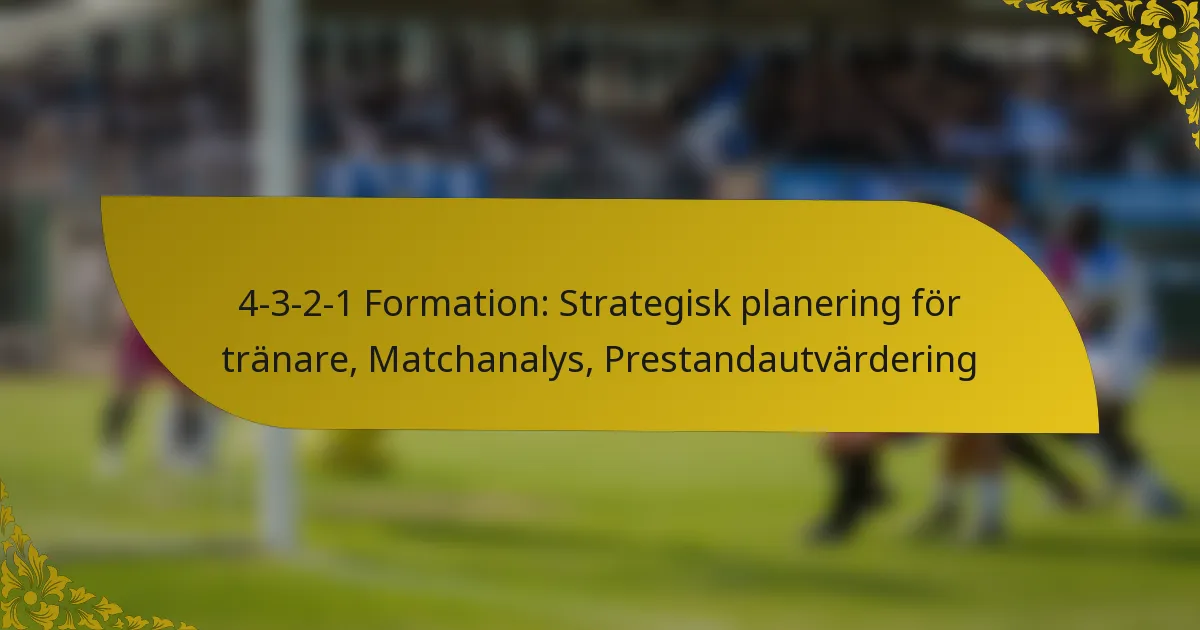 4-3-2-1 Formation: Strategisk planering för tränare, Matchanalys, Prestandautvärdering